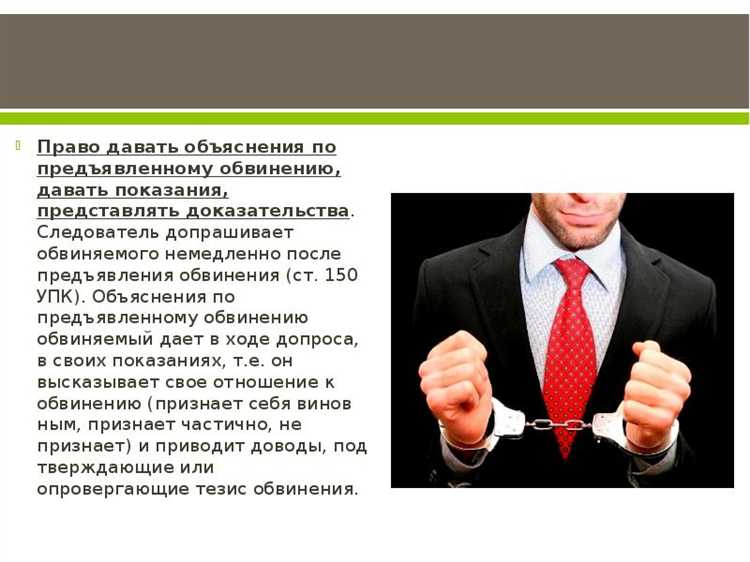 Право давать объяснения по предъявленному обвинению, давать показания, представлять доказательства. Следователь допрашивает обвиняемого немедленно после предъявления обвинения (ст. 150 УПК). Объяснения по предъявленному обвинению обвиняемый дает в ходе допроса, в своих показаниях, т.е. он высказывает свое отношение к обвинению (признает себя винов ным, признает частично, не признает) и приводит доводы, под тверждающие или опровергающие тезис обвинения.